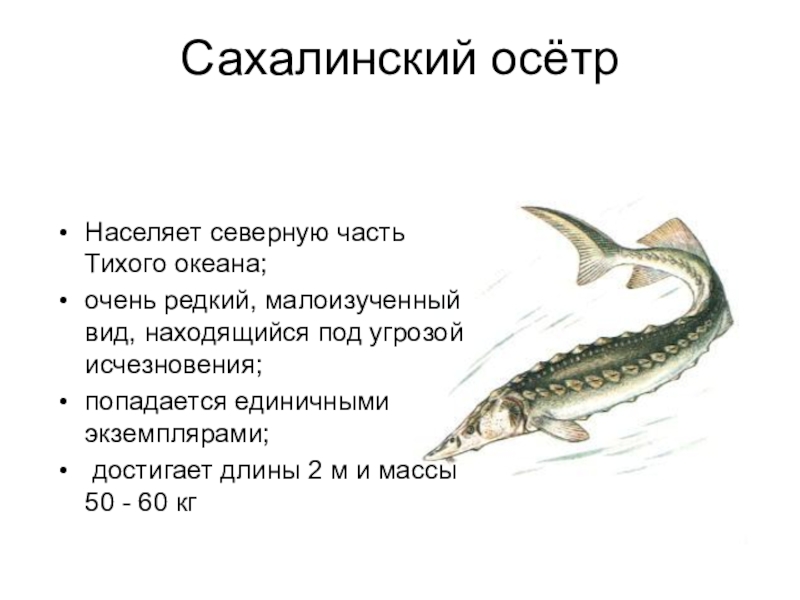 Сахалинский осётр

• Населяет северную часть Тихого океана;
• очень редкий, малоизученный вид, находящийся под угрозой исчезновения;
• попадается единичными экземплярами;
• достигает длины 2 м и массы 50 - 60 кг